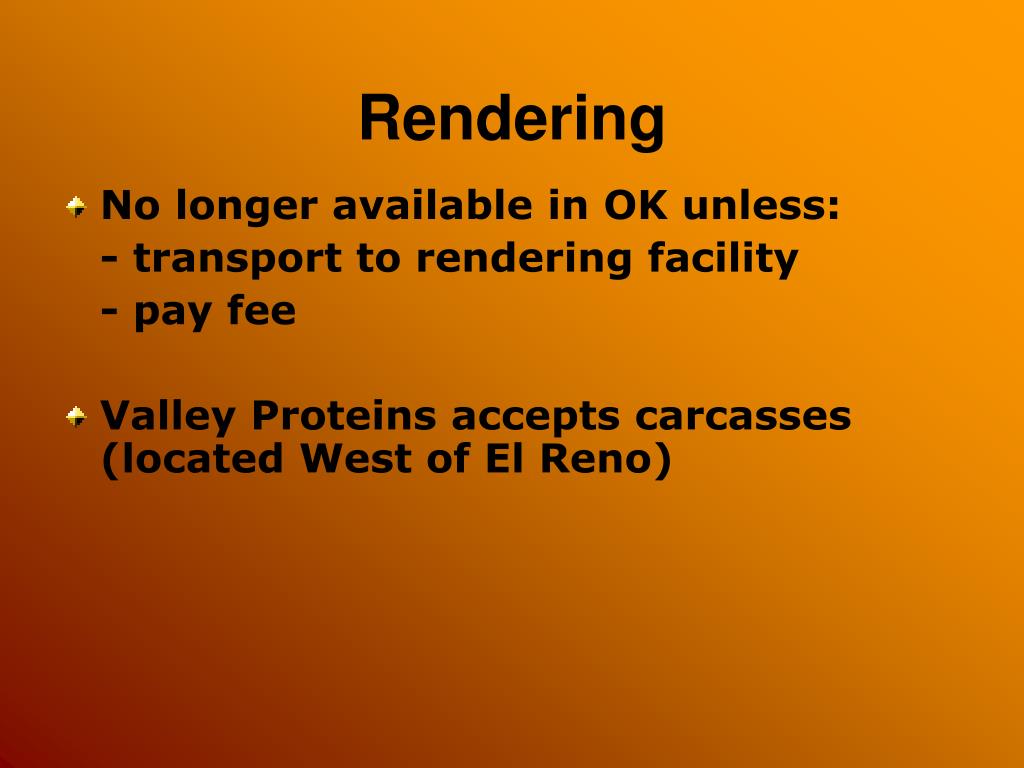 Rendering

No longer available in OK unless:
- transport to rendering facility
- pay fee

Valley Proteins accepts carcasses (located West of El Reno)